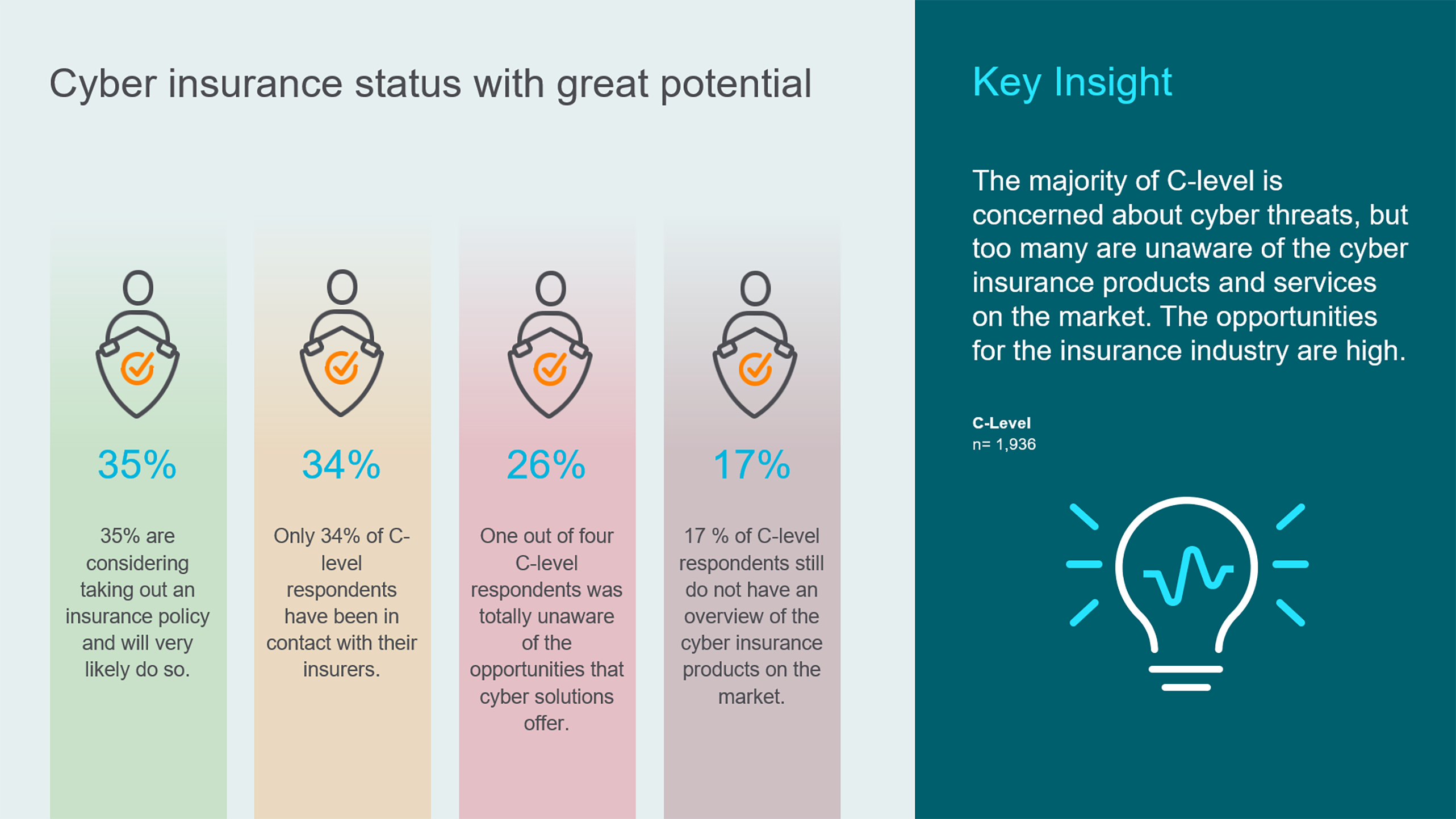 Cyber insurance status with great potential

35%

35% are considering taking out an insurance policy and will very likely do so.

34%

Only 34% of C-level respondents have been in contact with their insurers.

26%

One out of four C-level respondents was totally unaware of the opportunities that cyber solutions offer.

17%

17 % of C-level respondents still do not have an overview of the cyber insurance products on the market.

Key Insight

The majority of C-level is concerned about cyber threats, but too many are unaware of the cyber insurance products and services on the market. The opportunities for the insurance industry are high.

C-Level
n= 1,936